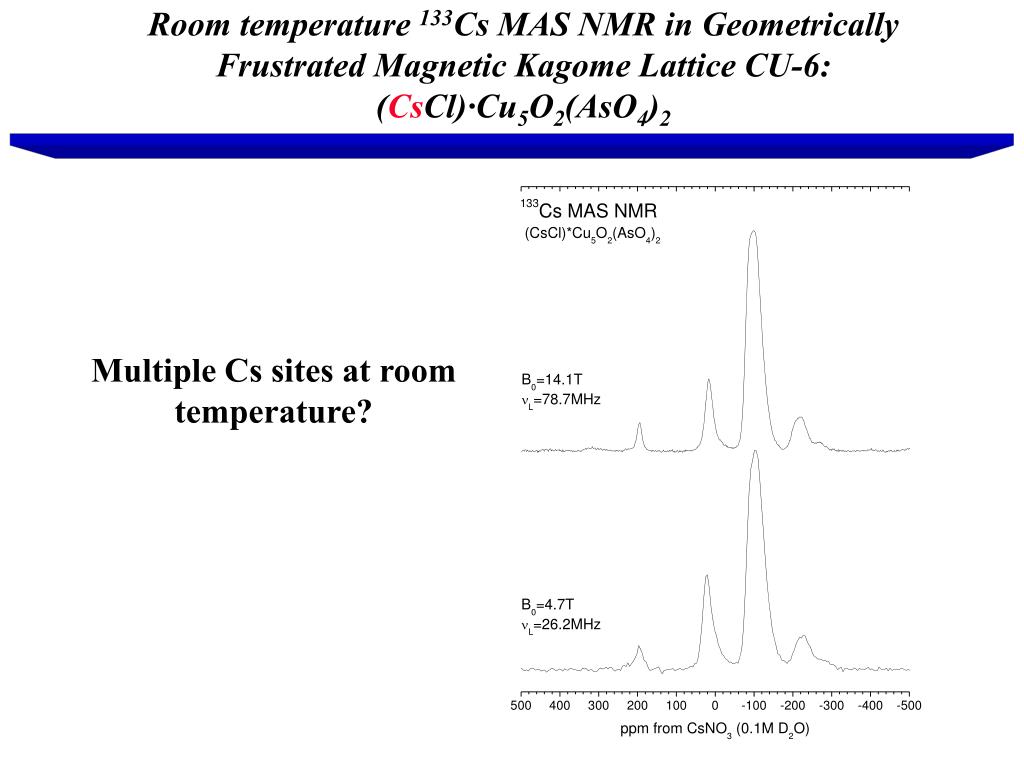 Room temperature $^{133}$Cs MAS NMR in Geometrically Frustrated Magnetic Kagome Lattice CU-6: (CsCl)·$Cu_5O_2(AsO_4)_2$

Multiple Cs sites at room temperature?

$^{133}$Cs MAS NMR
(CsCl)*$Cu_5O_2(AsO_4)_2$

$B_0$=14.1T
$\nu_L$=78.7MHz

$B_0$=4.7T
$\nu_L$=26.2MHz

500 400 300 200 100 0 -100 -200 -300 -400 -500
ppm from $CsNO_3$ (0.1M $D_2O$)